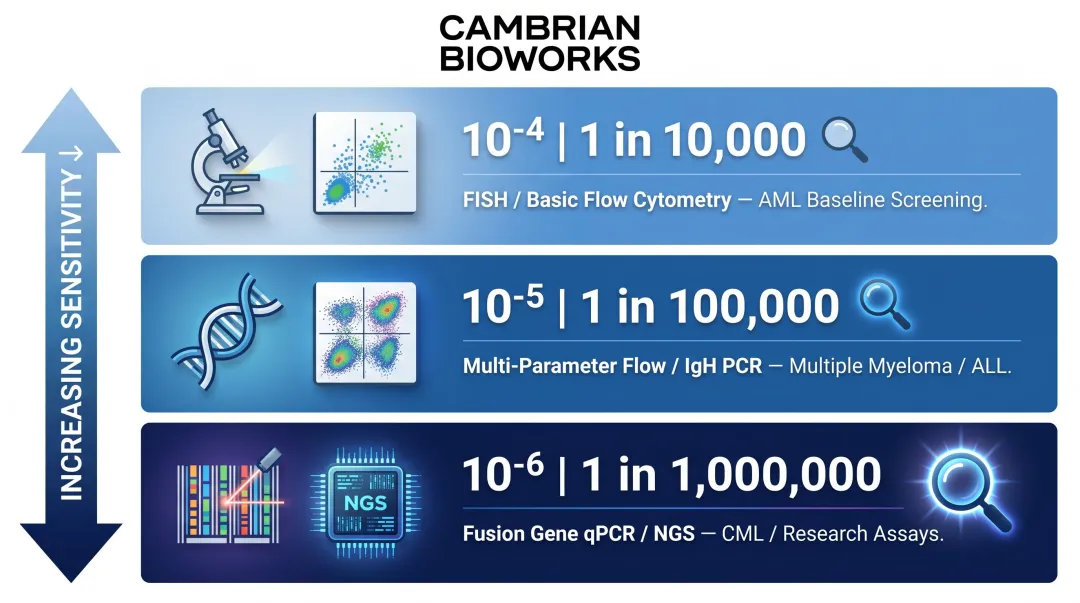 CAMBRIAN BIOWORKS

INCREASING SENSITIVITY ↓

$10^{-4}$ | 1 in 10,000

FISH / Basic Flow Cytometry — AML Baseline Screening.

$10^{-5}$ | 1 in 100,000

Multi-Parameter Flow / IgH PCR — Multiple Myeloma / ALL.

NGS

$10^{-6}$ | 1 in 1,000,000

Fusion Gene qPCR / NGS — CML / Research Assays.